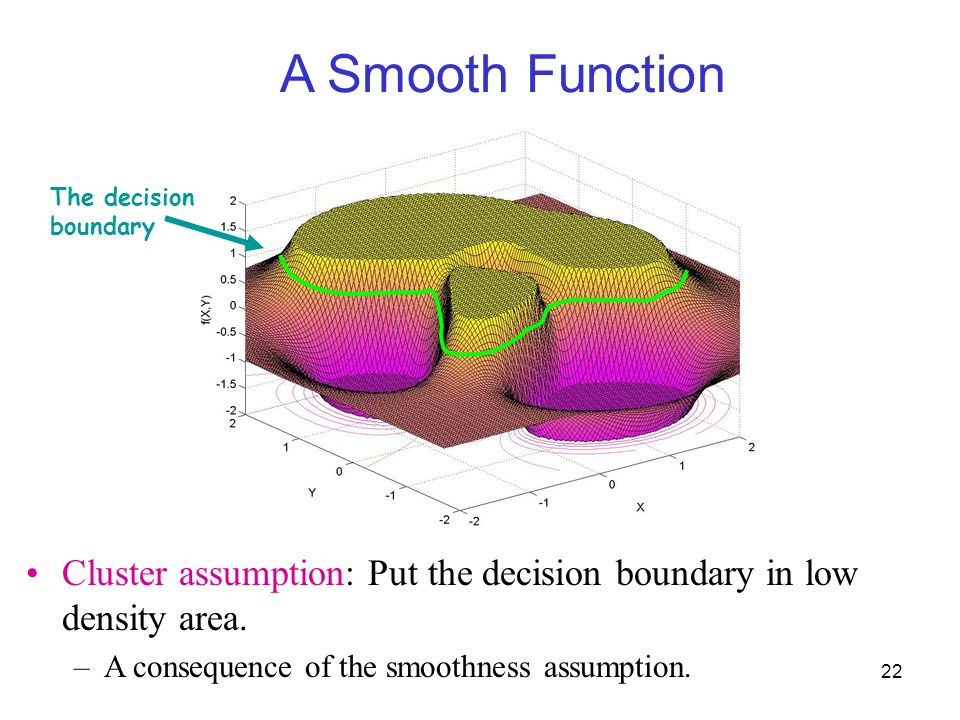 A Smooth Function

The decision boundary

2
1.5
1
0.5
0
-0.5
-1
-1.5
-2
f(X,Y)

2
1
0
-1
-2
Y

-2
-1
0
1
2
X

• Cluster assumption: Put the decision boundary in low density area.

– A consequence of the smoothness assumption.

22